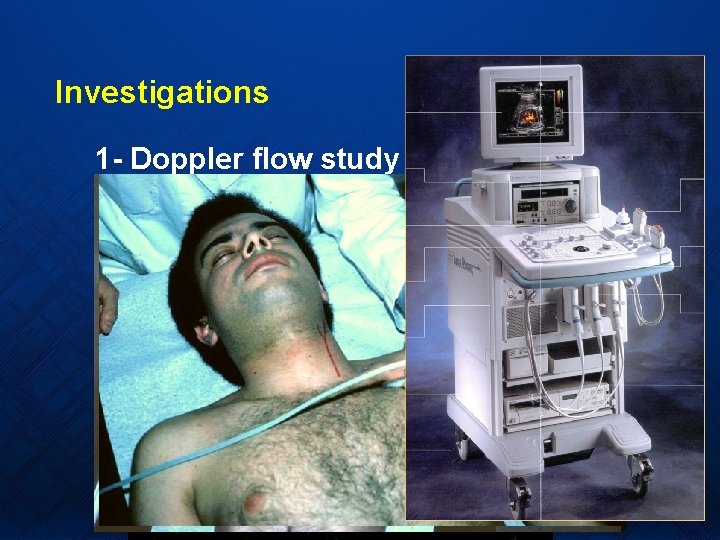 Investigations

1- Doppler flow study